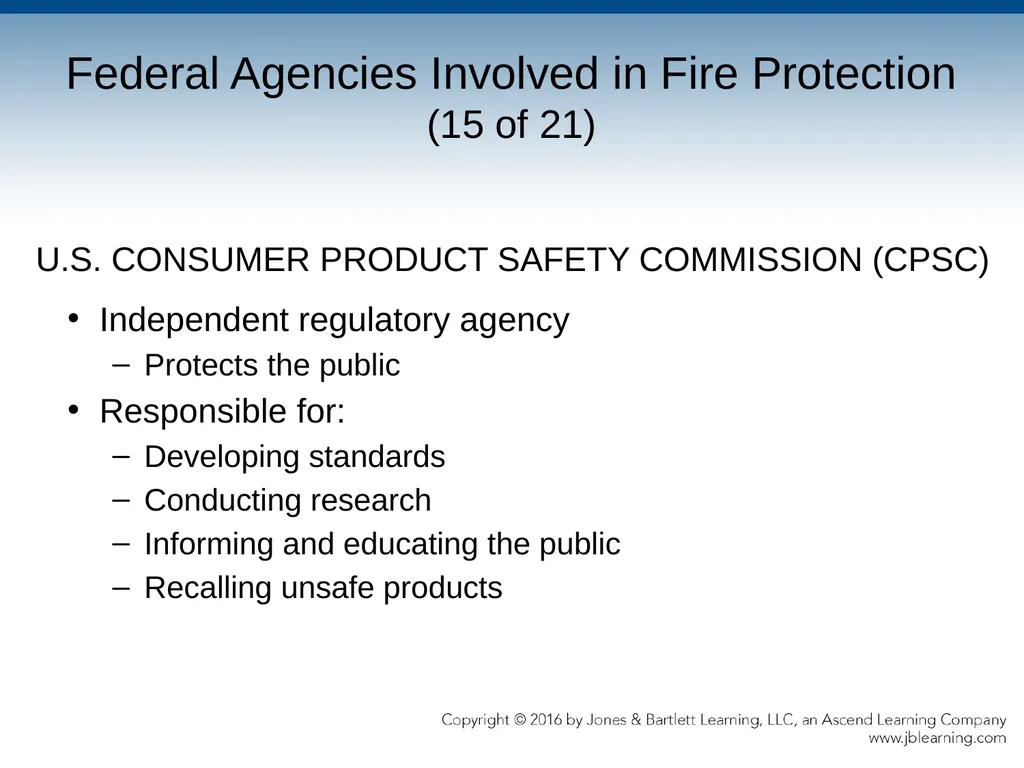 Federal Agencies Involved in Fire Protection
(15 of 21)

U.S. CONSUMER PRODUCT SAFETY COMMISSION (CPSC)

• Independent regulatory agency
  – Protects the public
• Responsible for:
  – Developing standards
  – Conducting research
  – Informing and educating the public
  – Recalling unsafe products

Copyright © 2016 by Jones & Bartlett Learning, LLC, an Ascend Learning Company
www.jblearning.com